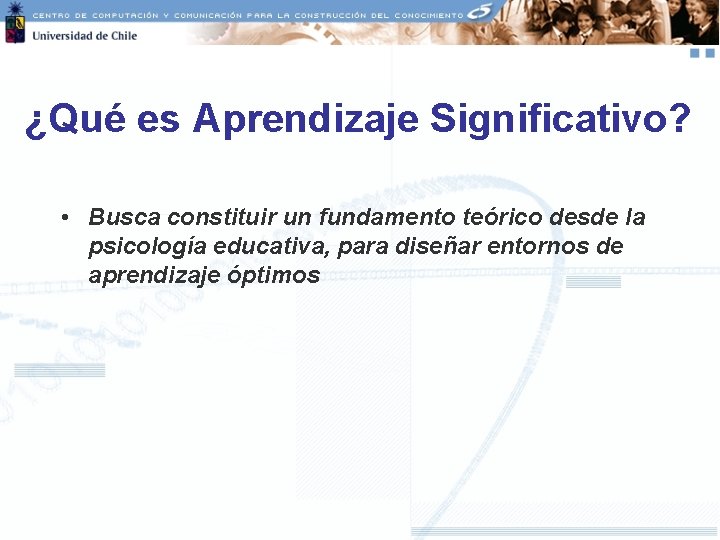 CENTRO DE COMPUTACIÓN Y COMUNICACIÓN PARA LA CONSTRUCCIÓN DEL CONOCIMIENTO

Universidad de Chile

¿Qué es Aprendizaje Significativo?

• Busca constituir un fundamento teórico desde la psicología educativa, para diseñar entornos de aprendizaje óptimos